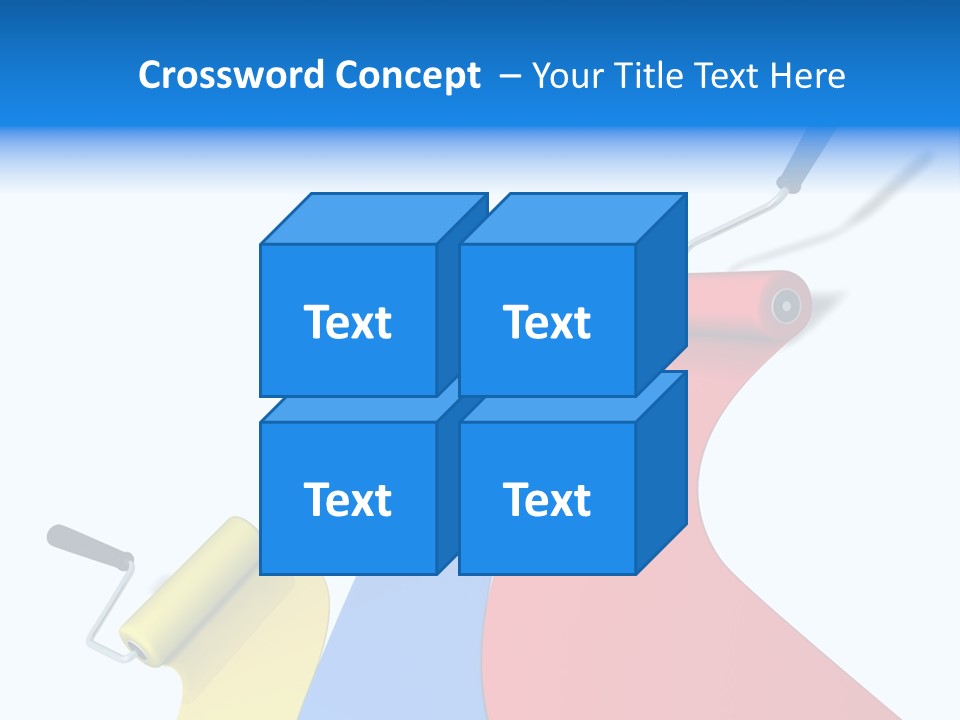 Crossword Concept – Your Title Text Here

Text

Text

Text

Text